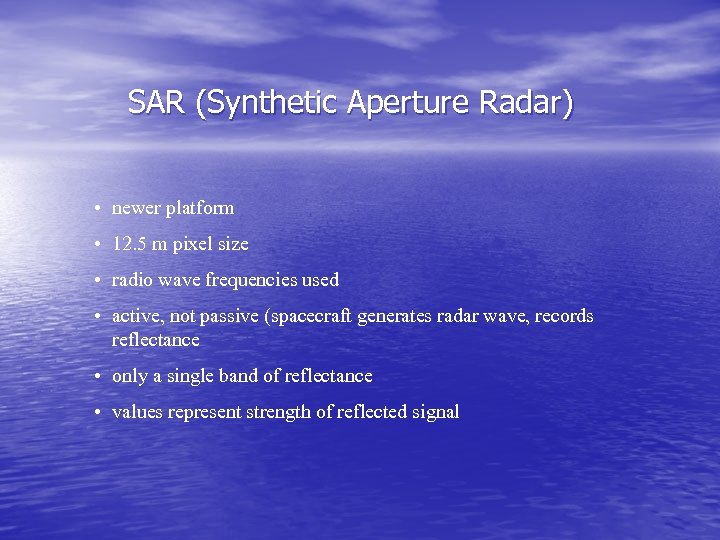 SAR (Synthetic Aperture Radar)

• newer platform
• 12.5 m pixel size
• radio wave frequencies used
• active, not passive (spacecraft generates radar wave, records reflectance
• only a single band of reflectance
• values represent strength of reflected signal